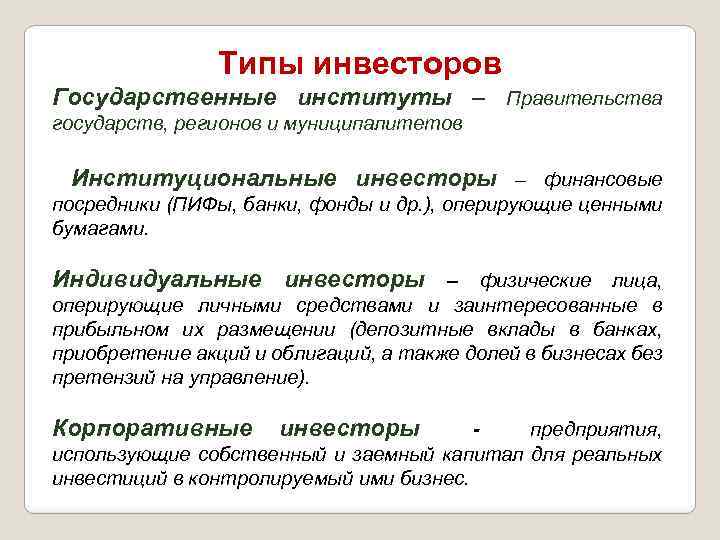 Типы инвесторов

Государственные институты – Правительства государств, регионов и муниципалитетов

Институциональные инвесторы – финансовые посредники (ПИФы, банки, фонды и др.), оперирующие ценными бумагами.

Индивидуальные инвесторы – физические лица, оперирующие личными средствами и заинтересованные в прибыльном их размещении (депозитные вклады в банках, приобретение акций и облигаций, а также долей в бизнесах без претензий на управление).

Корпоративные инвесторы - предприятия, использующие собственный и заемный капитал для реальных инвестиций в контролируемый ими бизнес.